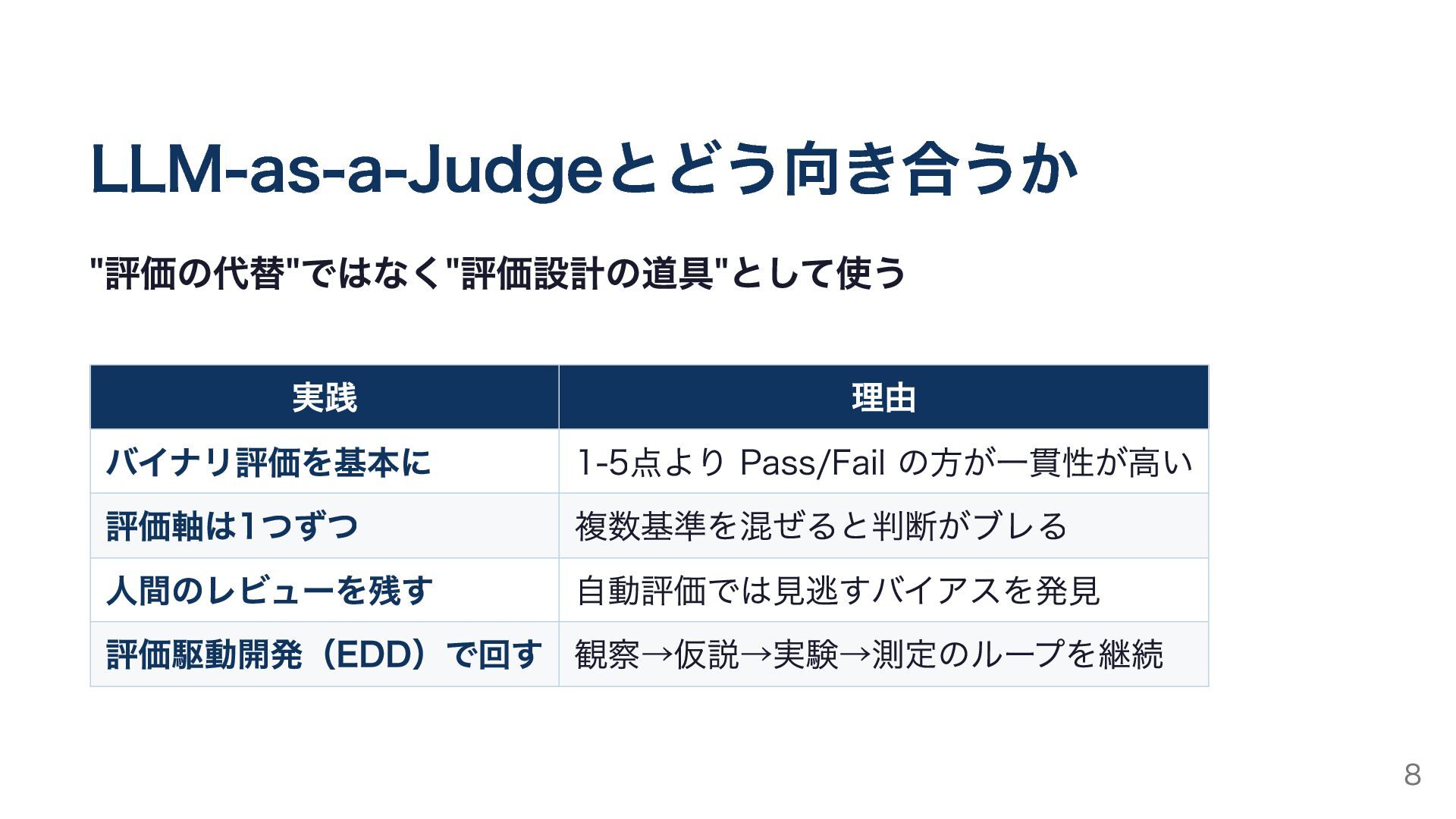 LLM-as-a-Judgeとどう向き合うか

"評価の代替"ではなく"評価設計の道具"として使う

| 実践 | 理由 |
|---|---|
| バイナリ評価を基本に | 1-5点より Pass/Fail の方が一貫性が高い |
| 評価軸は1つずつ | 複数基準を混ぜると判断がブレる |
| 人間のレビューを残す | 自動評価では見逃すバイアスを発見 |
| 評価駆動開発（EDD）で回す | 観察→仮説→実験→測定のループを継続 |

8